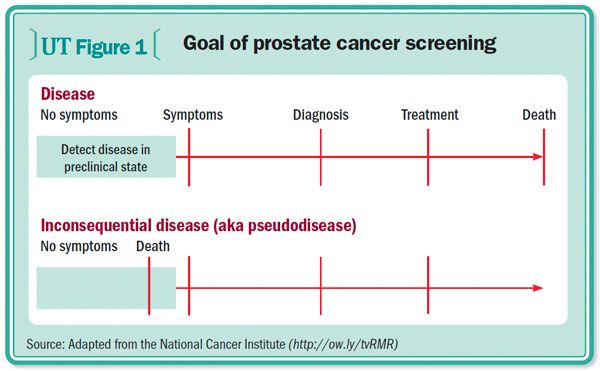 UT Figure 1 Goal of prostate cancer screening

Disease

No symptoms Symptoms Diagnosis Treatment Death

Detect disease in preclinical state

Inconsequential disease (aka pseudodisease)

No symptoms Death

Source: Adapted from the National Cancer Institute (http://ow.ly/tvRMR)